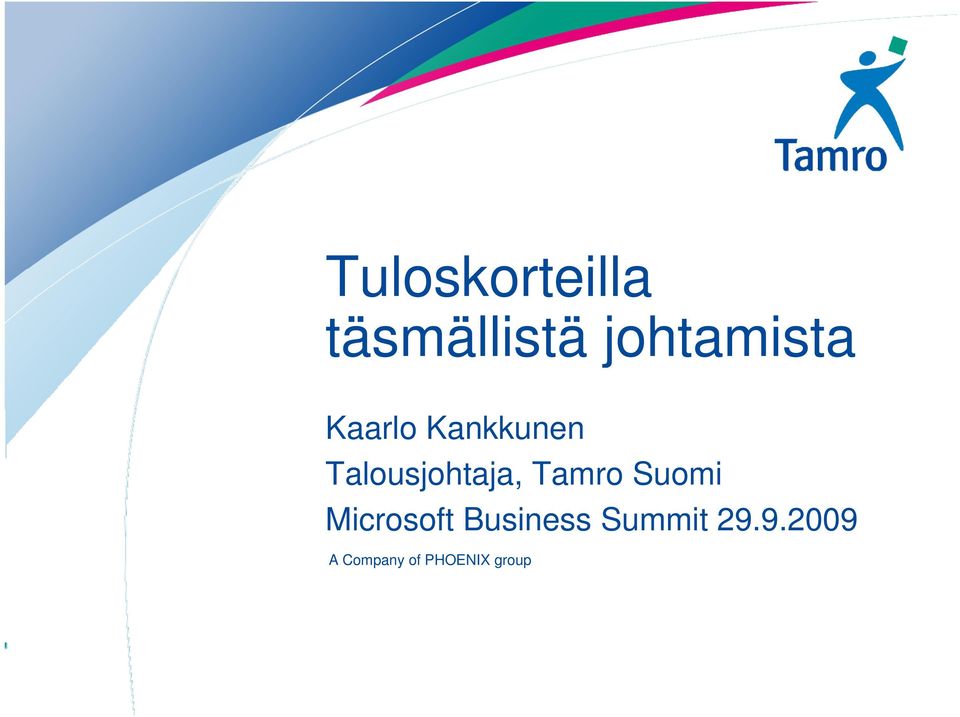 Tamro

Tuloskorteilla täsmällistä johtamista

Kaarlo Kankkunen

Talousjohtaja, Tamro Suomi

Microsoft Business Summit 29.9.2009

A Company of PHOENIX group